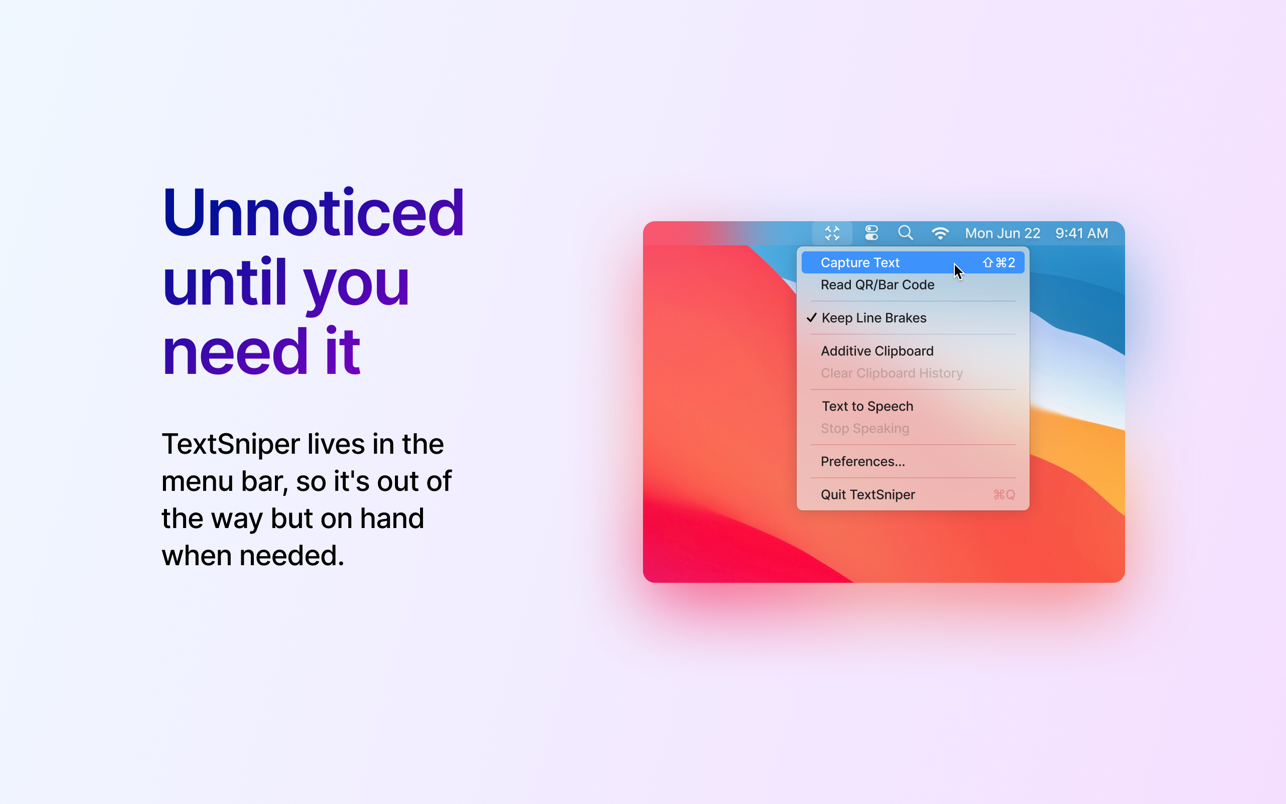 Unnoticed until you need it

TextSniper lives in the menu bar, so it's out of the way but on hand when needed.

Mon Jun 22 9:41 AM

Capture Text ⇧⌘2
Read QR/Bar Code
✓ Keep Line Brakes
Additive Clipboard
Clear Clipboard History
Text to Speech
Stop Speaking
Preferences...
Quit TextSniper ⌘Q